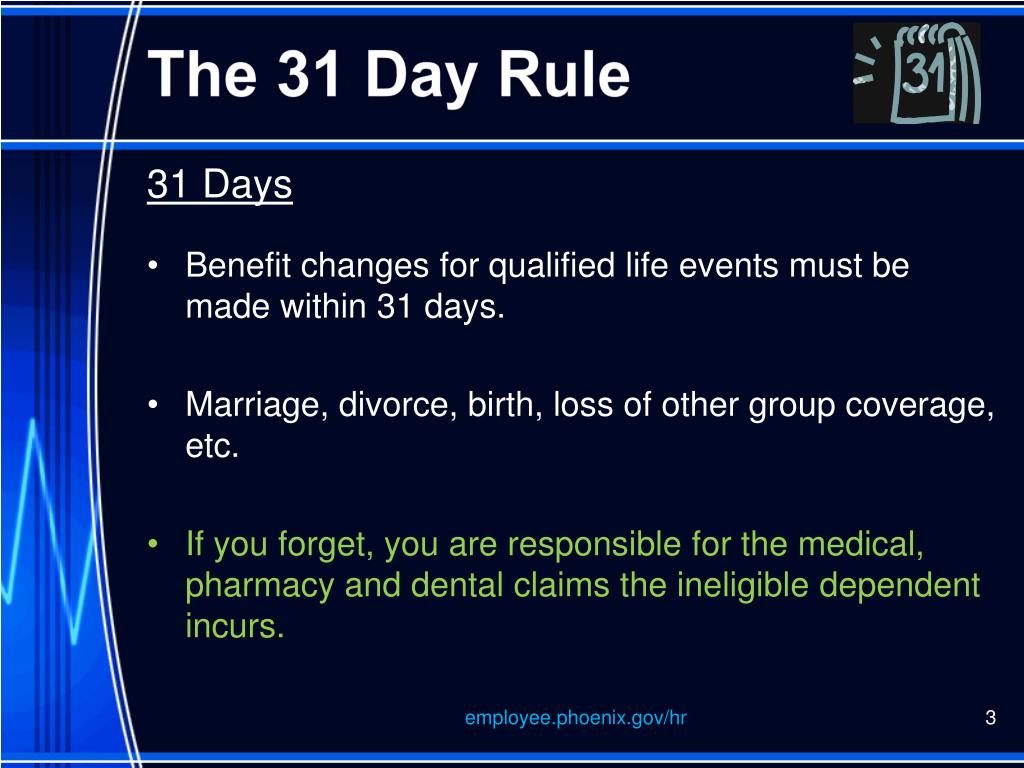 The 31 Day Rule

31

31 Days

• Benefit changes for qualified life events must be made within 31 days.

• Marriage, divorce, birth, loss of other group coverage, etc.

• If you forget, you are responsible for the medical, pharmacy and dental claims the ineligible dependent incurs.

employee.phoenix.gov/hr

3